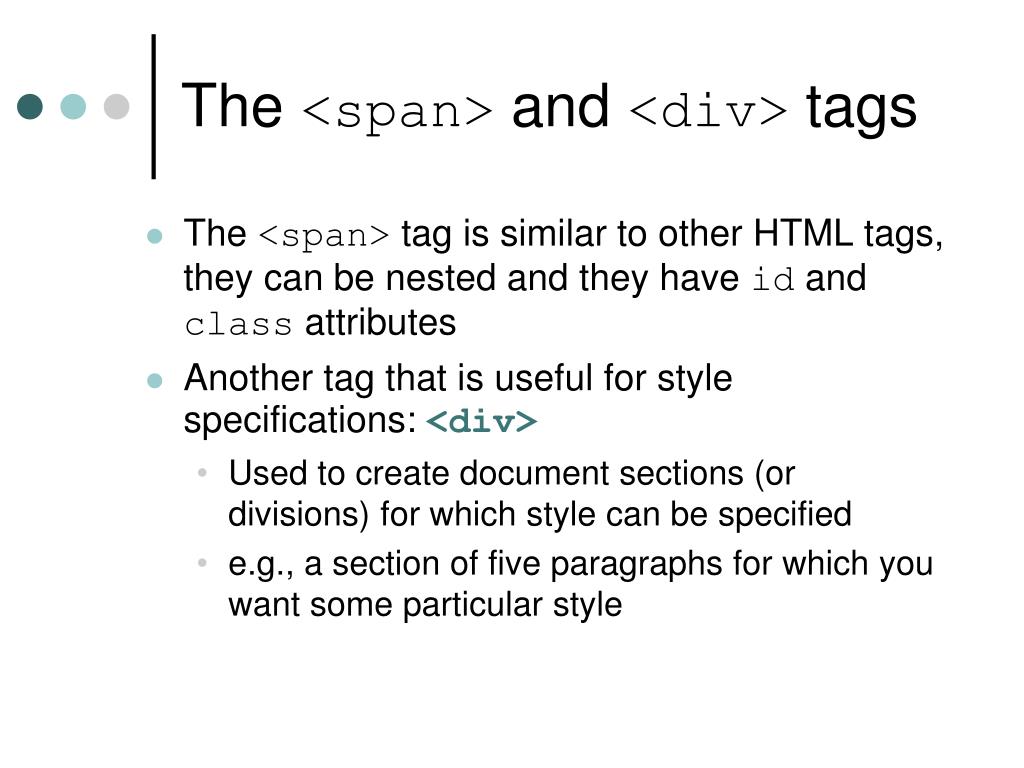 The <span> and <div> tags

- The <span> tag is similar to other HTML tags, they can be nested and they have id and class attributes
- Another tag that is useful for style specifications: <div>
  - Used to create document sections (or divisions) for which style can be specified
  - e.g., a section of five paragraphs for which you want some particular style